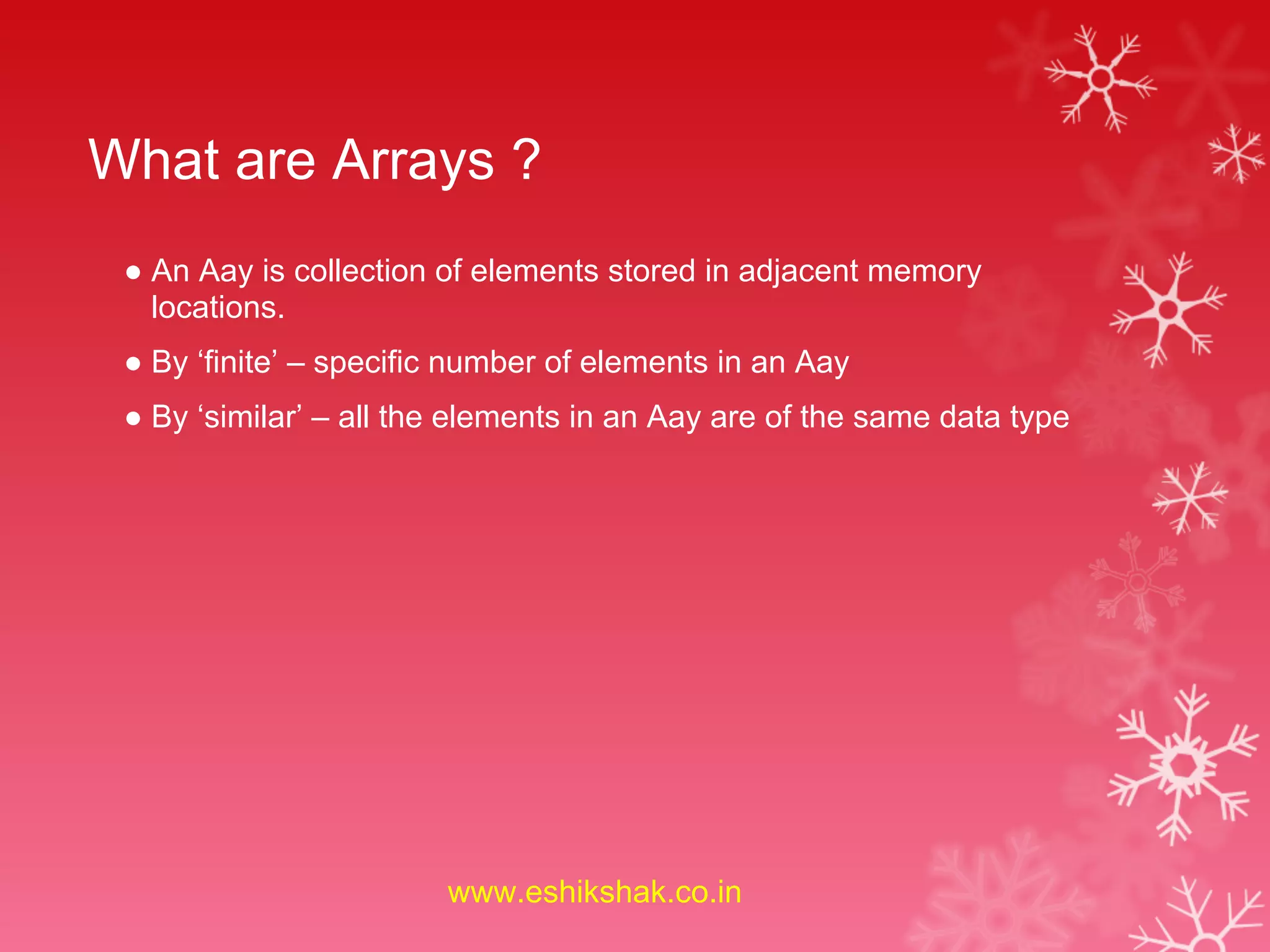 What are Arrays ?

● An Aay is collection of elements stored in adjacent memory locations.

● By ‘finite’ – specific number of elements in an Aay

● By ‘similar’ – all the elements in an Aay are of the same data type

www.eshikshak.co.in